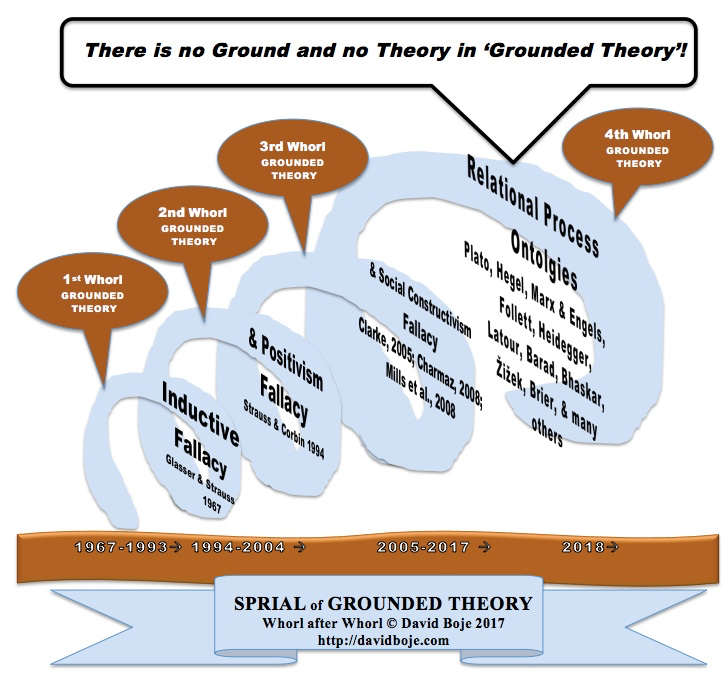 There is no Ground and no Theory in 'Grounded Theory'!

1st Whorl GROUNDED THEORY

2nd Whorl GROUNDED THEORY

3rd Whorl GROUNDED THEORY

4th Whorl GROUNDED THEORY

Inductive Fallacy Glasser & Strauss 1967

& Positivism Fallacy Strauss & Corbin 1994

& Social Constructivism Fallacy Clarke, 2005; Charmaz, 2008; Mills et al., 2008

Relational Process Ontolgies Plato, Hegel, Marx & Engels, Follett, Heidegger, Latour, Barad, Bhaskar, Žižek, Brier, & many others

1967-1993→ 1994-2004 → 2005-2017 → 2018→

SPRIAL of GROUNDED THEORY
Whorl after Whorl © David Boje 2017
http://davidboje.com